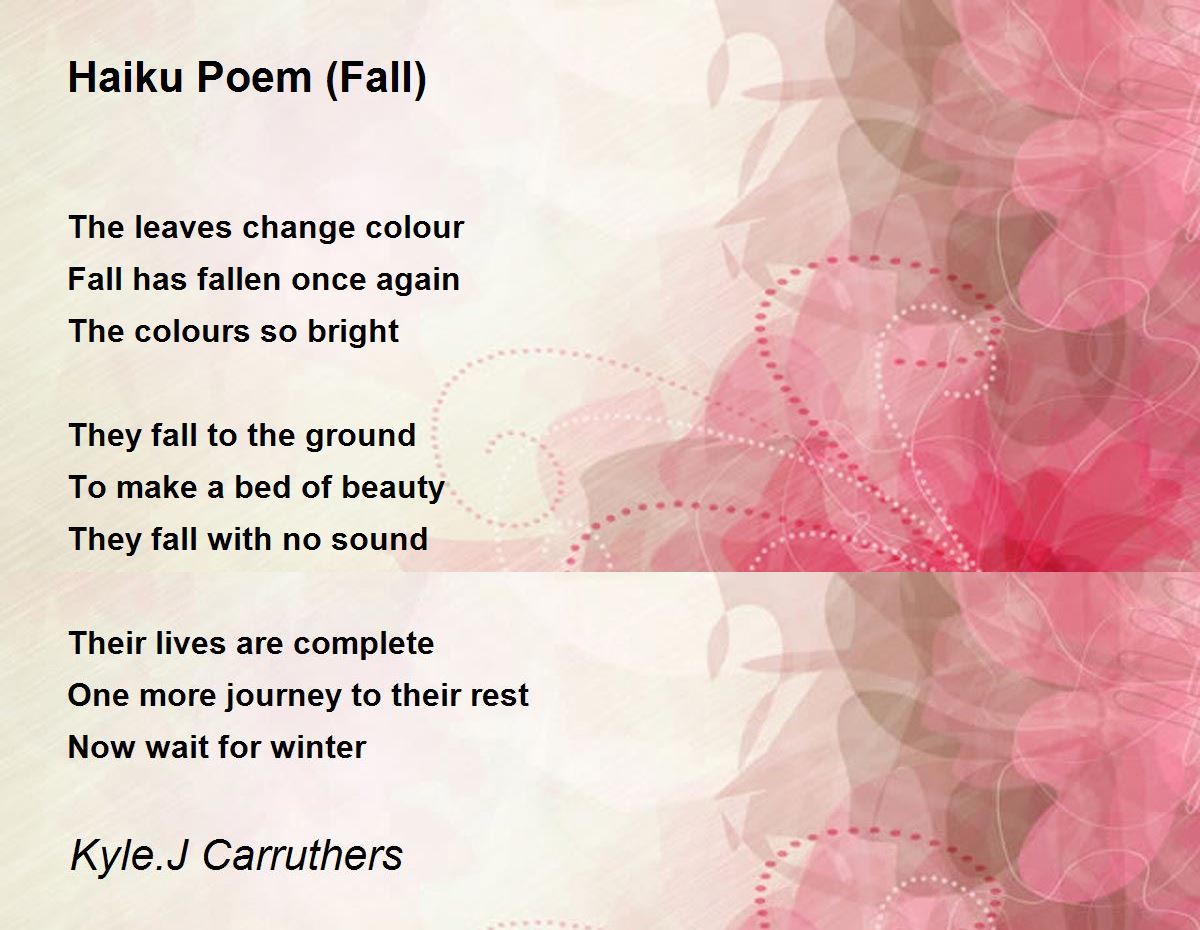 Haiku Poem (Fall)

The leaves change colour
Fall has fallen once again
The colours so bright

They fall to the ground
To make a bed of beauty
They fall with no sound

Their lives are complete
One more journey to their rest
Now wait for winter

Kyle.J Carruthers